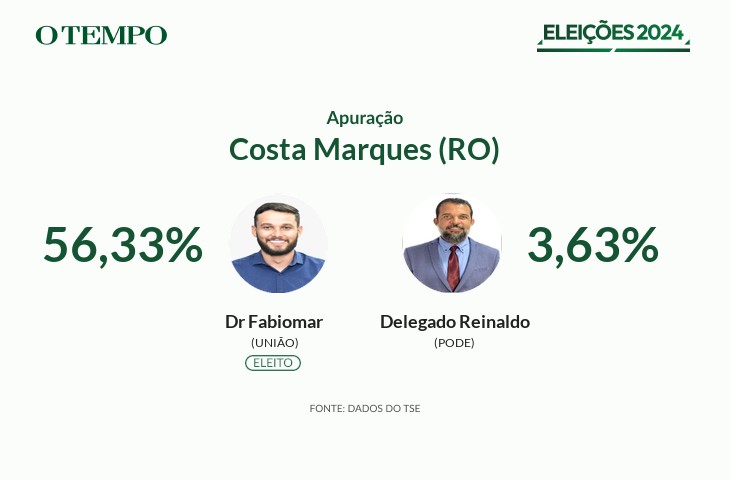 O TEMPO

ELEIÇÕES 2024

Apuração
Costa Marques (RO)

56,33%

Dr Fabiomar
(UNIÃO)
ELEITO

Delegado Reinaldo
(PODE)

3,63%

FONTE: DADOS DO TSE